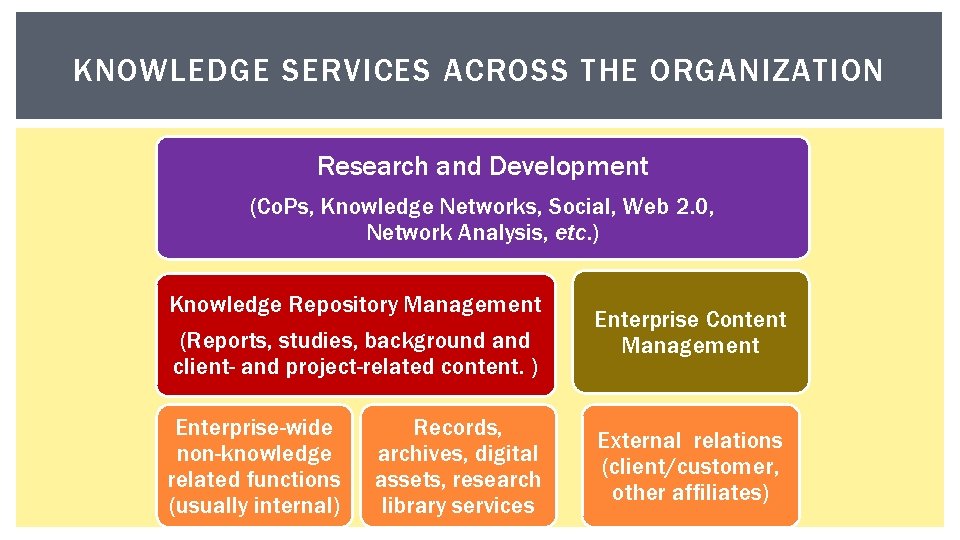 KNOWLEDGE SERVICES ACROSS THE ORGANIZATION

Research and Development

(CoPs, Knowledge Networks, Social, Web 2.0, Network Analysis, etc.)

Knowledge Repository Management

(Reports, studies, background and client- and project-related content. )

Enterprise Content Management

Enterprise-wide non-knowledge related functions (usually internal)

Records, archives, digital assets, research library services

External relations (client/customer, other affiliates)